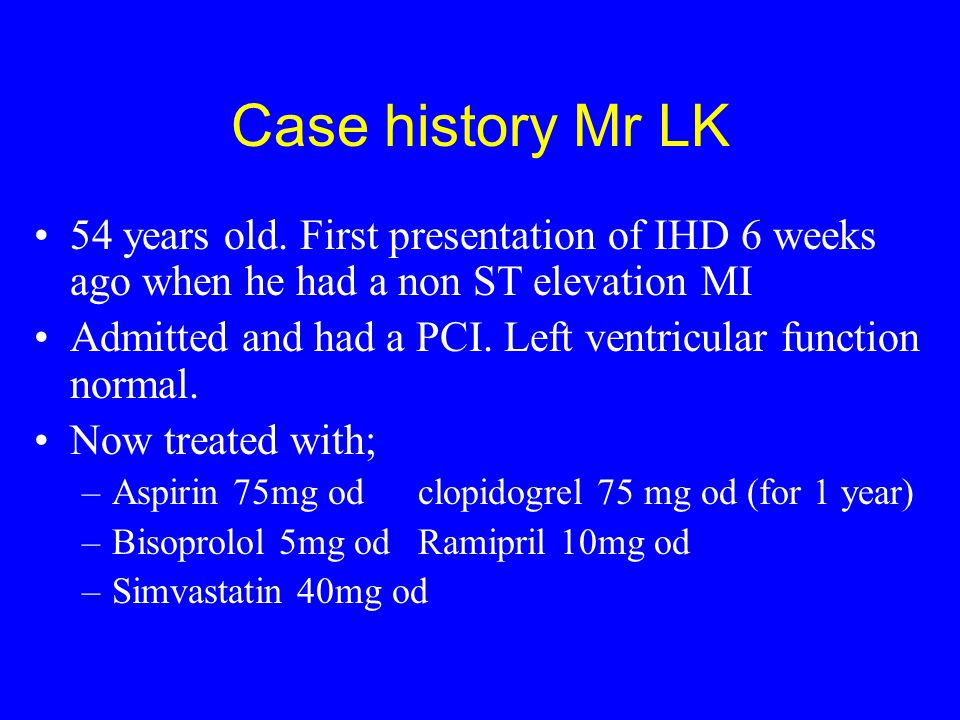 Case history Mr LK

• 54 years old. First presentation of IHD 6 weeks ago when he had a non ST elevation MI
• Admitted and had a PCI. Left ventricular function normal.
• Now treated with;
– Aspirin 75mg od clopidogrel 75 mg od (for 1 year)
– Bisoprolol 5mg od Ramipril 10mg od
– Simvastatin 40mg od